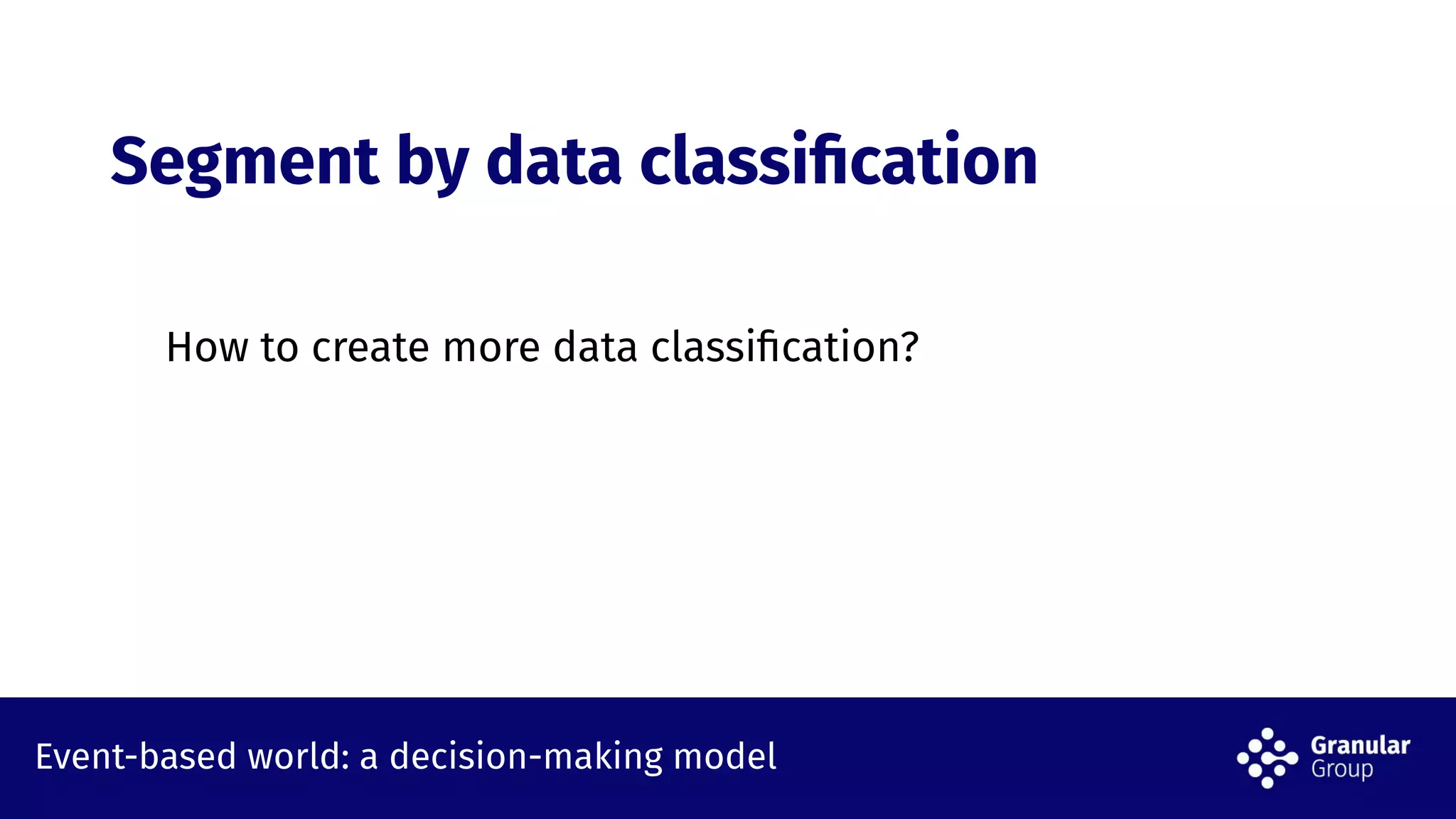 Segment by data classification

How to create more data classification?

Event-based world: a decision-making model

Granular Group